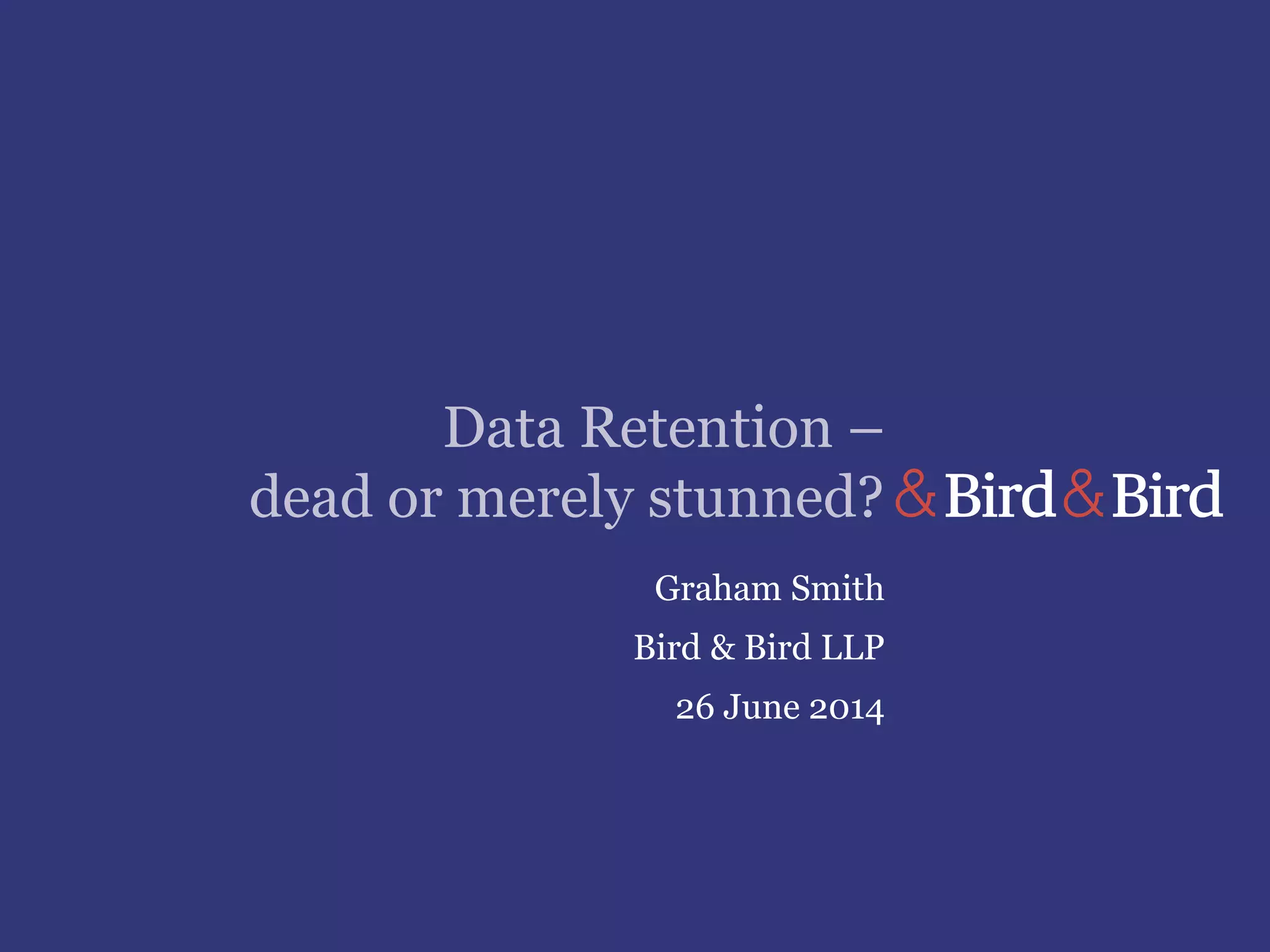 Data Retention –
dead or merely stunned?

& Bird & Bird

Graham Smith

Bird & Bird LLP

26 June 2014